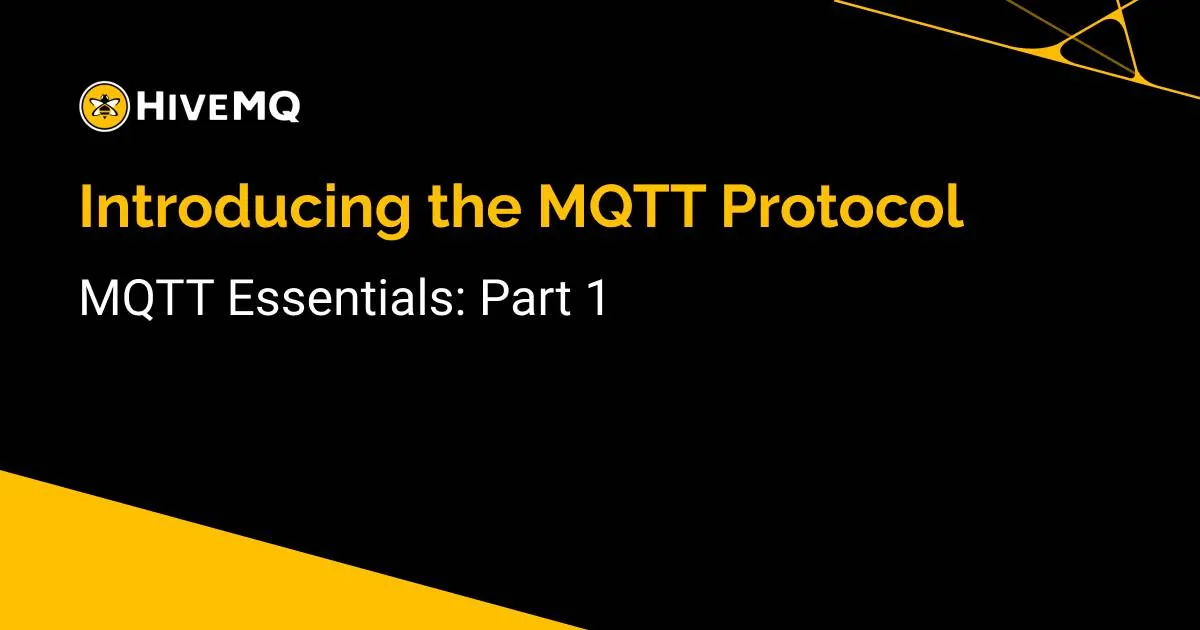 HIVEMQ

Introducing the MQTT Protocol

MQTT Essentials: Part 1